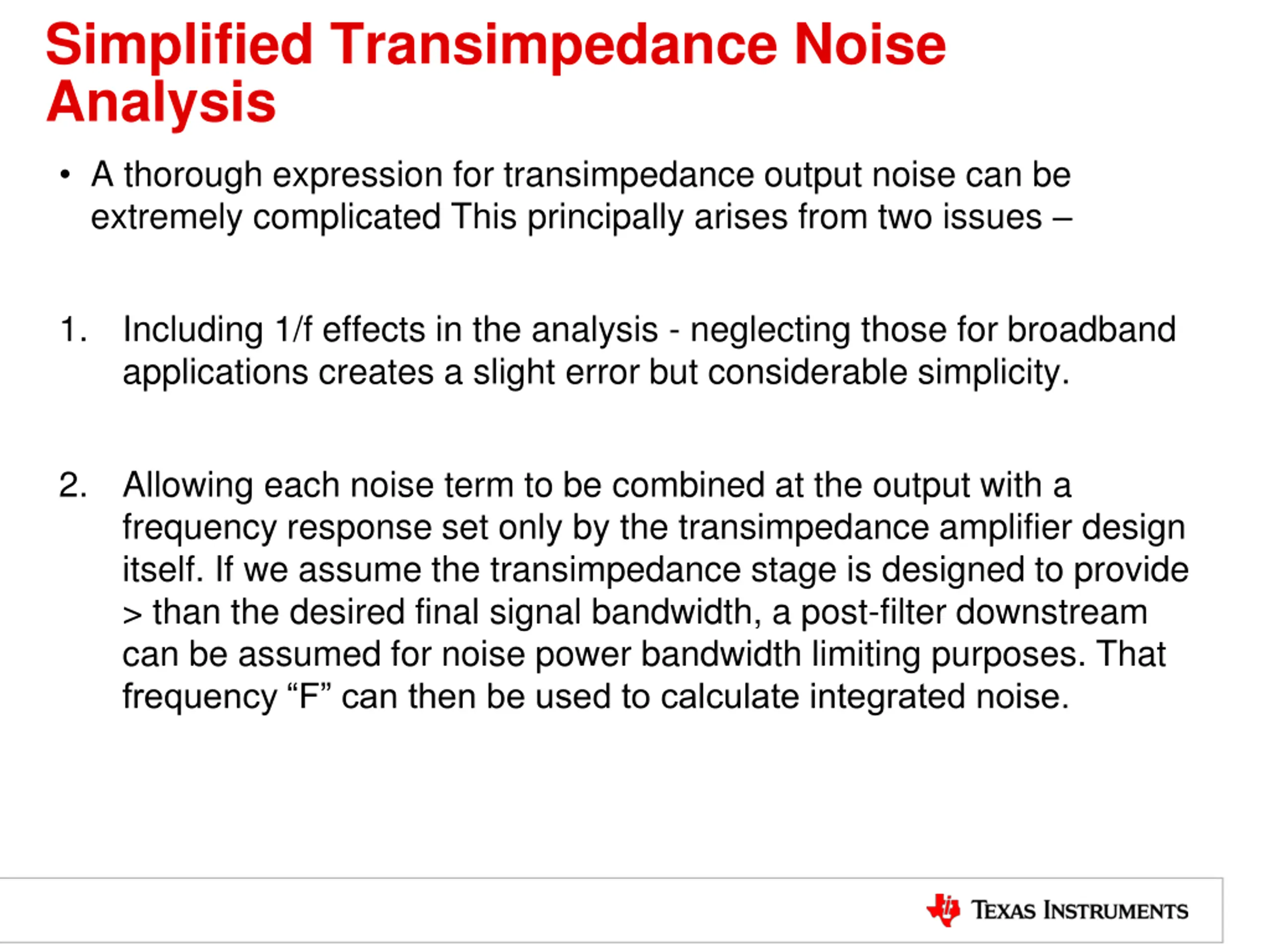 Simplified Transimpedance Noise Analysis

• A thorough expression for transimpedance output noise can be extremely complicated This principally arises from two issues –

1. Including 1/f effects in the analysis - neglecting those for broadband applications creates a slight error but considerable simplicity.

2. Allowing each noise term to be combined at the output with a frequency response set only by the transimpedance amplifier design itself. If we assume the transimpedance stage is designed to provide > than the desired final signal bandwidth, a post-filter downstream can be assumed for noise power bandwidth limiting purposes. That frequency “F” can then be used to calculate integrated noise.

TEXAS INSTRUMENTS